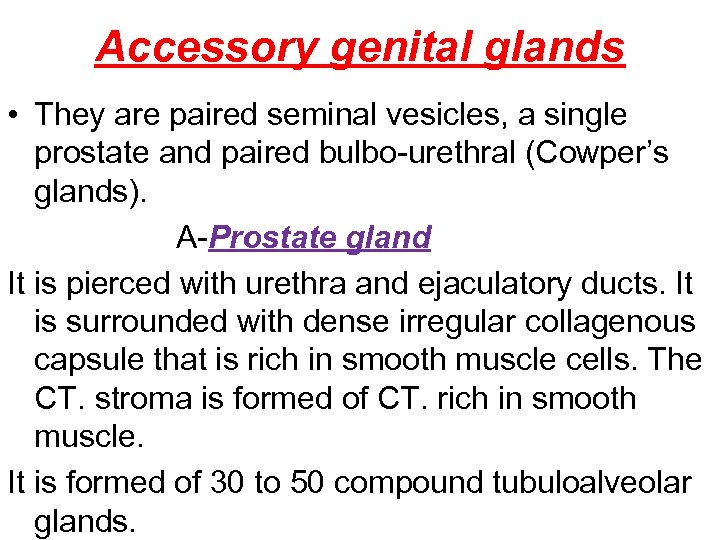 Accessory genital glands

• They are paired seminal vesicles, a single prostate and paired bulbo-urethral (Cowper's glands).

A-Prostate gland

It is pierced with urethra and ejaculatory ducts. It is surrounded with dense irregular collagenous capsule that is rich in smooth muscle cells. The CT. stroma is formed of CT. rich in smooth muscle.

It is formed of 30 to 50 compound tubuloalveolar glands.